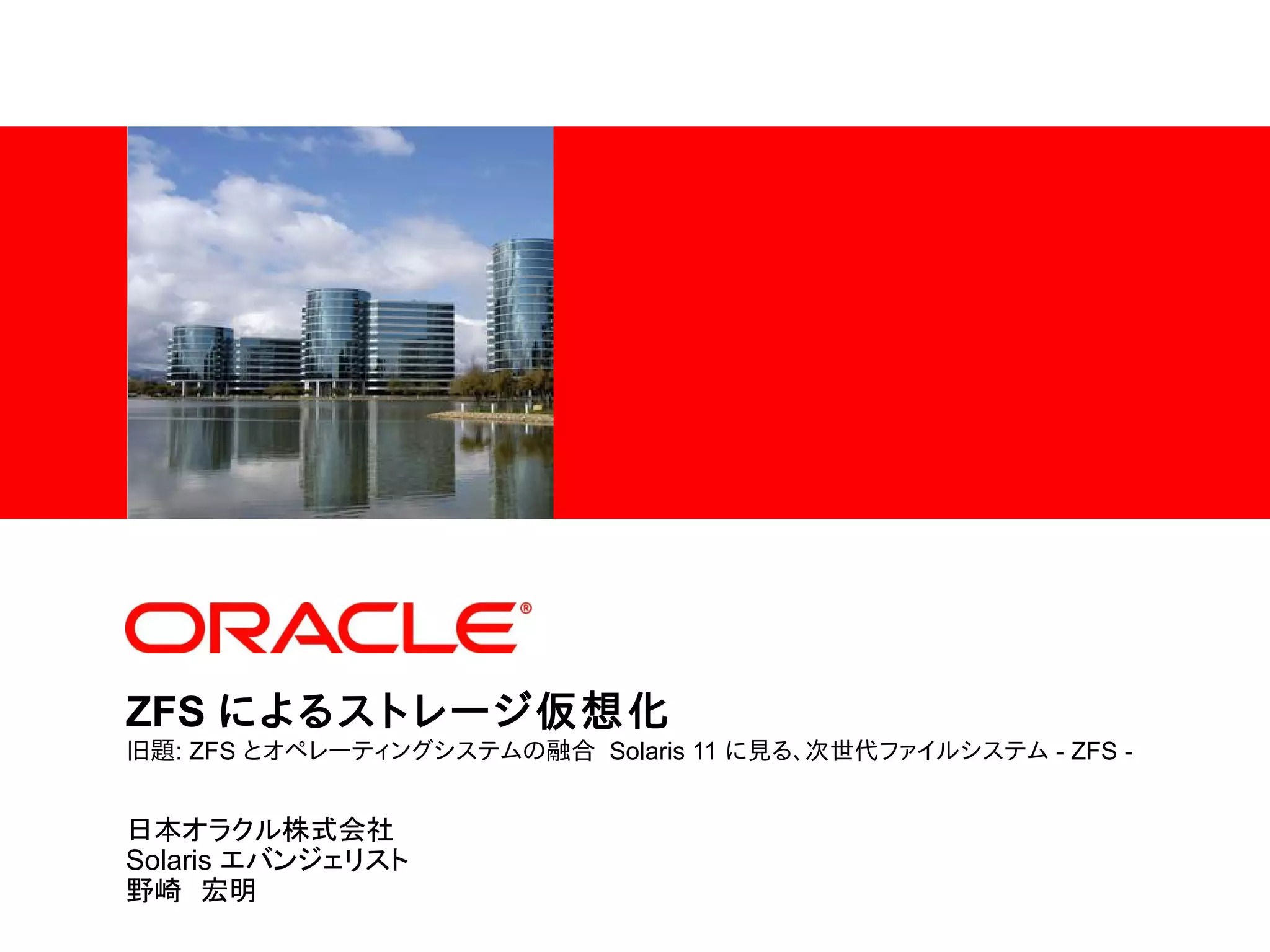 ORACLE®

ZFS によるストレージ仮想化
旧題: ZFS とオペレーティングシステムの融合 Solaris 11 に見る、次世代ファイルシステム - ZFS -

日本オラクル株式会社
Solaris エバンジェリスト
野崎 宏明